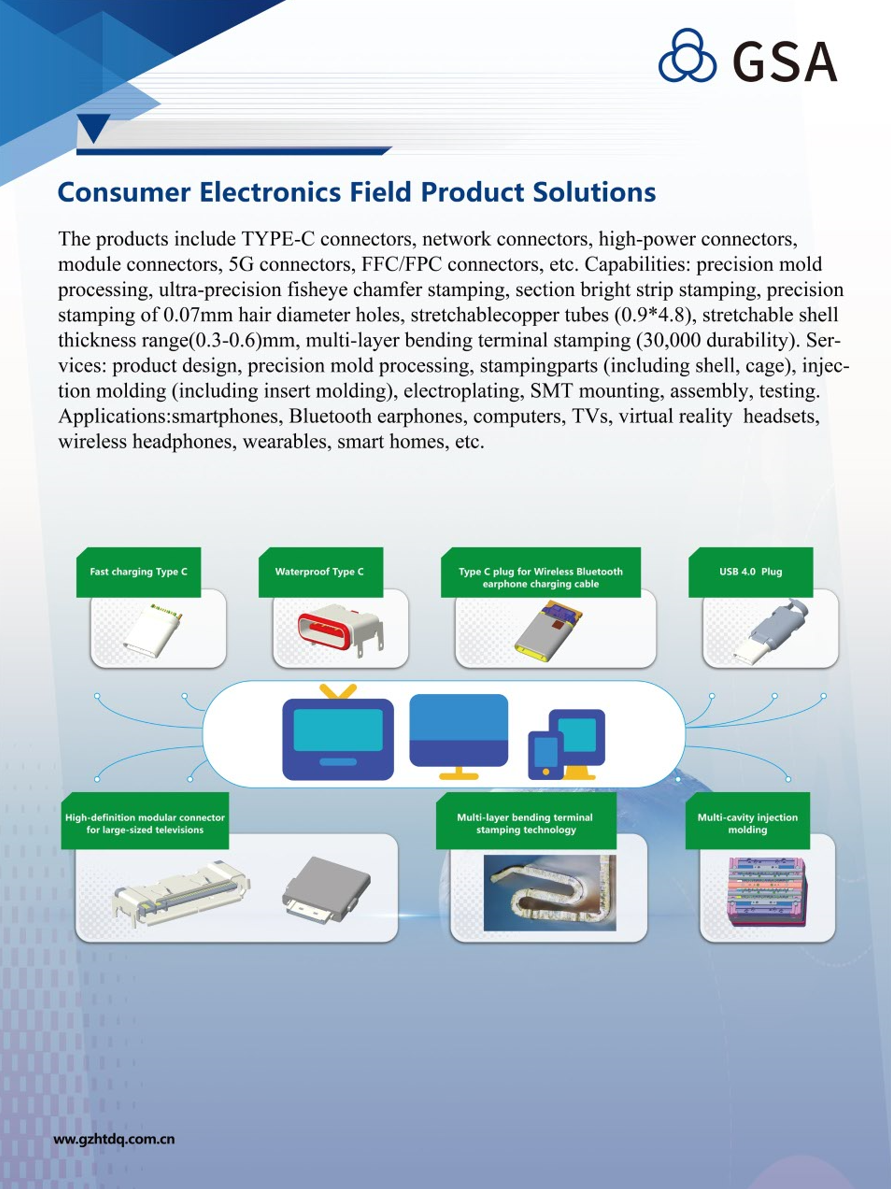 GSA

Consumer Electronics Field Product Solutions

The products include TYPE-C connectors, network connectors, high-power connectors, module connectors, 5G connectors, FFC/FPC connectors, etc. Capabilities: precision mold processing, ultra-precision fisheye chamfer stamping, section bright strip stamping, precision stamping of 0.07mm hair diameter holes, stretchablecopper tubes (0.9*4.8), stretchable shell thickness range(0.3-0.6)mm, multi-layer bending terminal stamping (30,000 durability). Services: product design, precision mold processing, stampingparts (including shell, cage), injection molding (including insert molding), electroplating, SMT mounting, assembly, testing. Applications:smartphones, Bluetooth earphones, computers, TVs, virtual reality headsets, wireless headphones, wearables, smart homes, etc.

Fast charging Type C

Waterproof Type C

Type C plug for Wireless Bluetooth earphone charging cable

USB 4.0 Plug

High-definition modular connector for large-sized televisions

Multi-layer bending terminal stamping technology

Multi-cavity injection molding

www.gzhtdq.com.cn